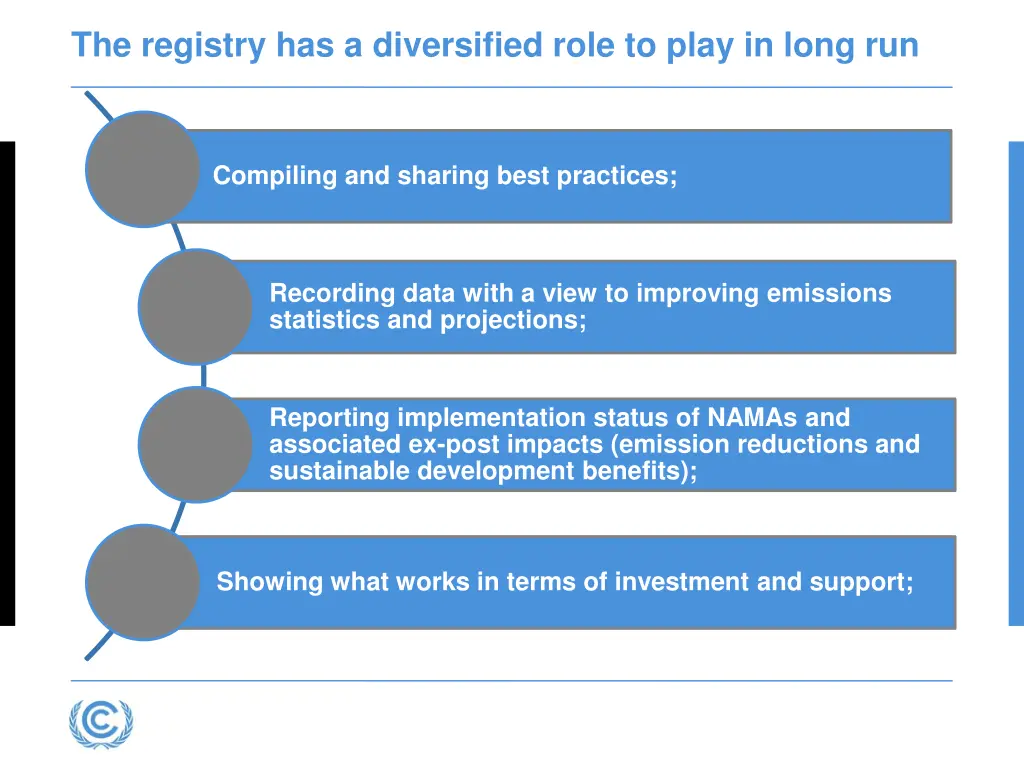 The registry has a diversified role to play in long run

Compiling and sharing best practices;

Recording data with a view to improving emissions statistics and projections;

Reporting implementation status of NAMAs and associated ex-post impacts (emission reductions and sustainable development benefits);

Showing what works in terms of investment and support;